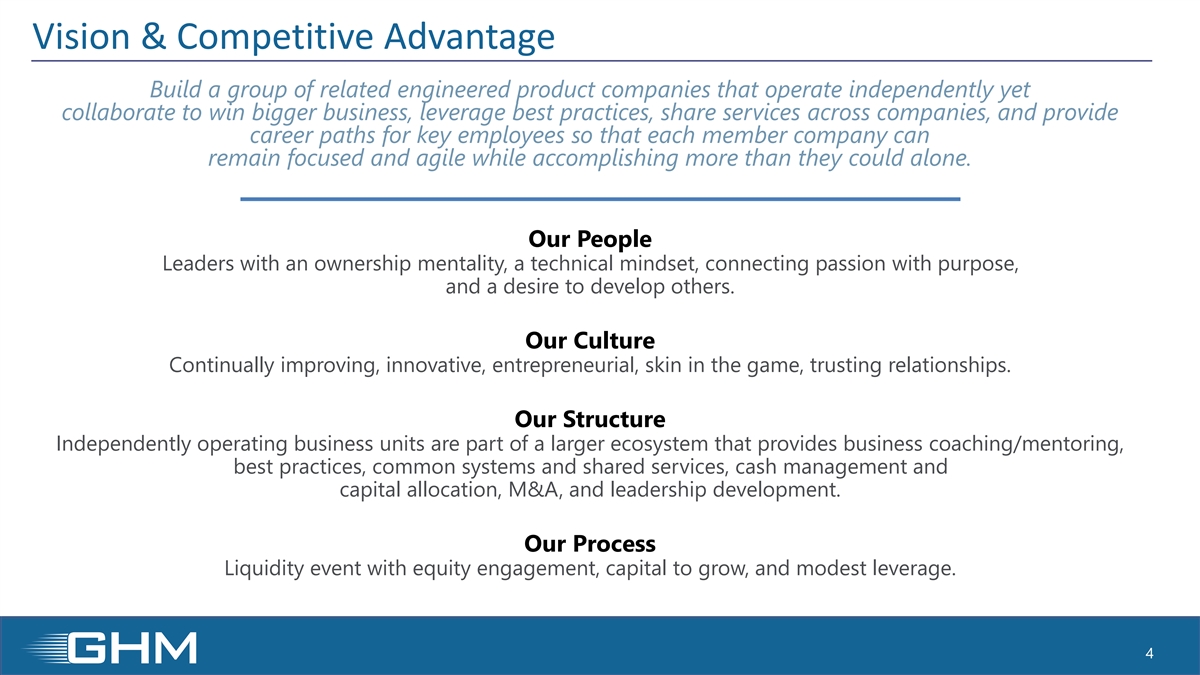 Vision & Competitive Advantage

Build a group of related engineered product companies that operate independently yet collaborate to win bigger business, leverage best practices, share services across companies, and provide career paths for key employees so that each member company can remain focused and agile while accomplishing more than they could alone.

Our People
Leaders with an ownership mentality, a technical mindset, connecting passion with purpose, and a desire to develop others.

Our Culture
Continually improving, innovative, entrepreneurial, skin in the game, trusting relationships.

Our Structure
Independently operating business units are part of a larger ecosystem that provides business coaching/mentoring, best practices, common systems and shared services, cash management and capital allocation, M&A, and leadership development.

Our Process
Liquidity event with equity engagement, capital to grow, and modest leverage.

GHM

4